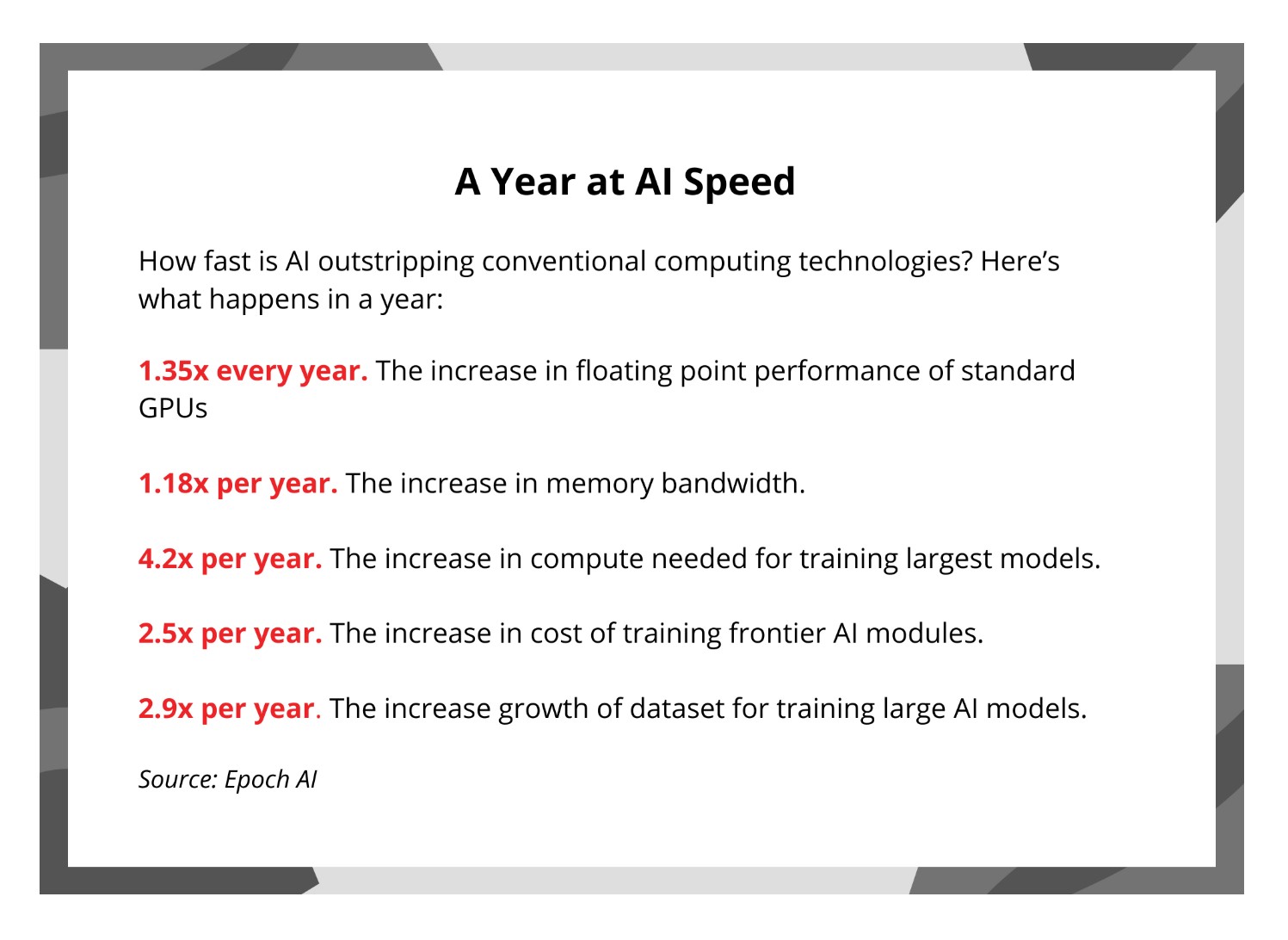 A Year at AI Speed

How fast is AI outstripping conventional computing technologies? Here's what happens in a year:

1.35x every year. The increase in floating point performance of standard GPUs

1.18x per year. The increase in memory bandwidth.

4.2x per year. The increase in compute needed for training largest models.

2.5x per year. The increase in cost of training frontier AI modules.

2.9x per year. The increase growth of dataset for training large AI models.

Source: Epoch AI